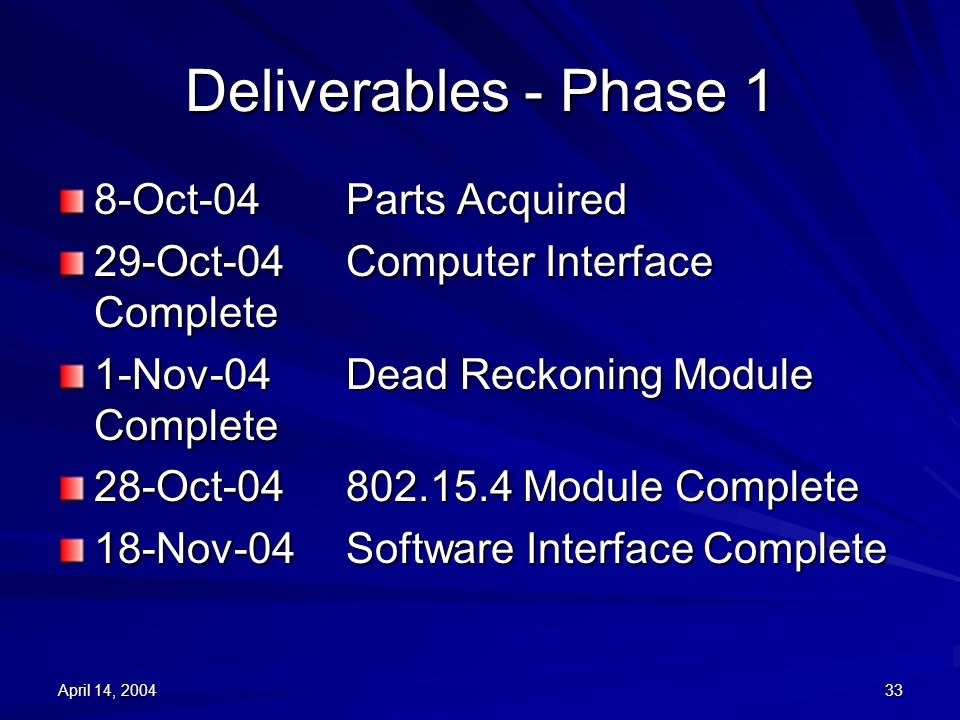 Deliverables - Phase 1

8-Oct-04 Parts Acquired
29-Oct-04 Computer Interface Complete
1-Nov-04 Dead Reckoning Module Complete
28-Oct-04 802.15.4 Module Complete
18-Nov-04 Software Interface Complete

April 14, 2004

33